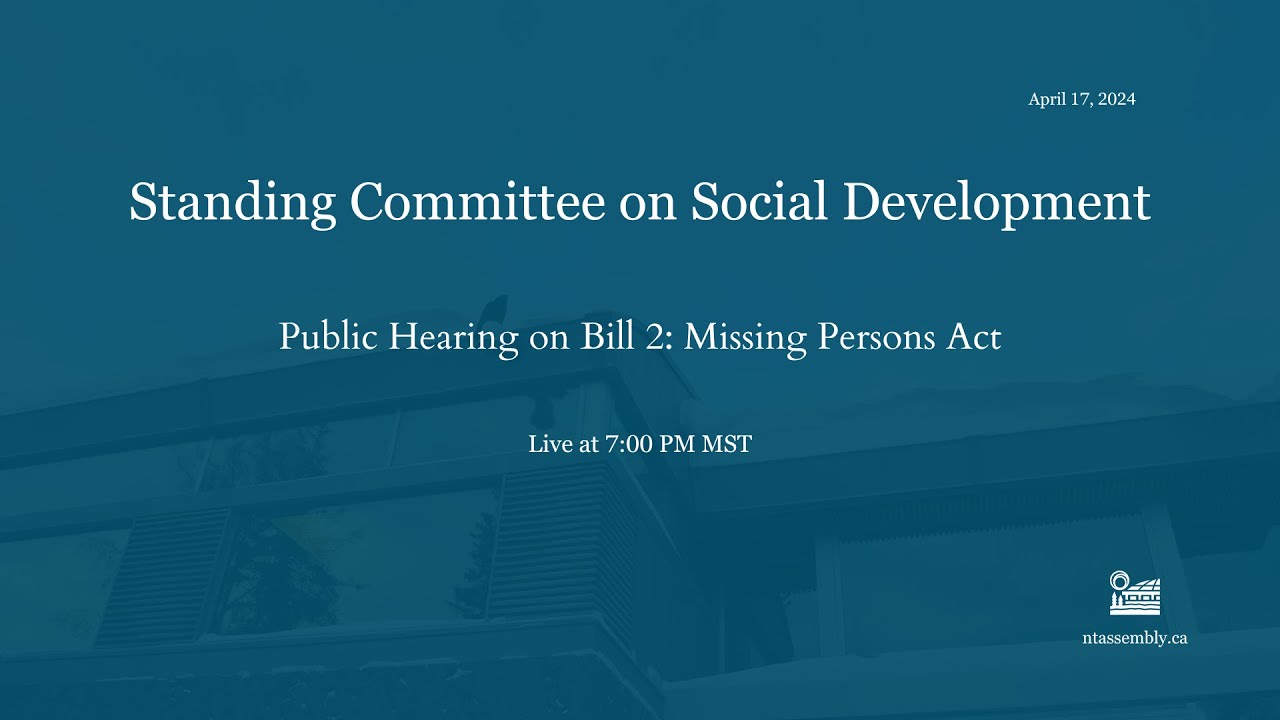 April 17, 2024

Standing Committee on Social Development

Public Hearing on Bill 2: Missing Persons Act

Live at 7:00 PM MST

ntassembly.ca